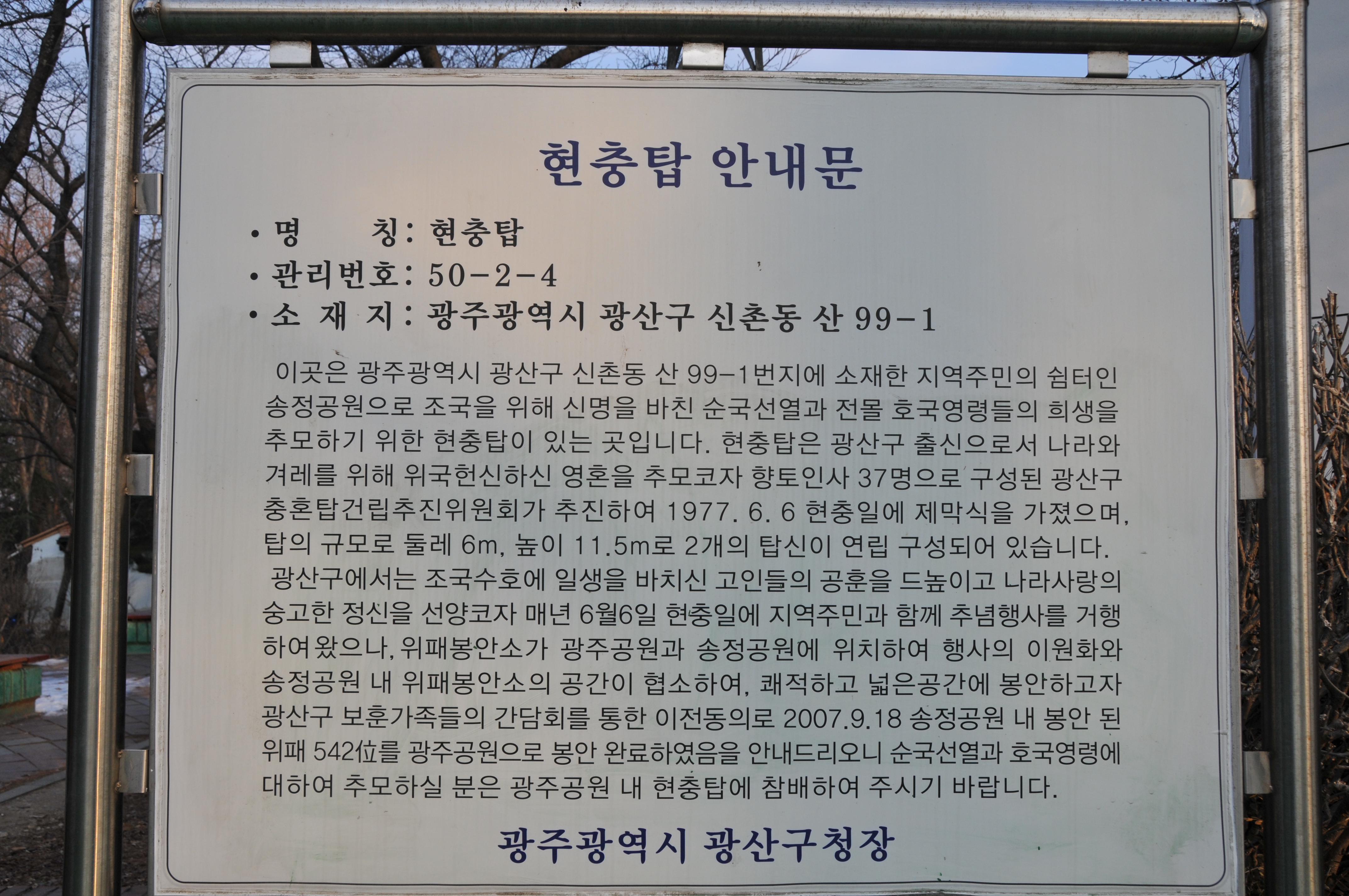 현충탑 안내문

• 명 칭: 현충탑
• 관리번호: 50-2-4
• 소 재 지: 광주광역시 광산구 신촌동 산 99-1

이곳은 광주광역시 광산구 신촌동 산 99-1번지에 소재한 지역주민의 쉼터인 송정공원으로 조국을 위해 신명을 바친 순국선열과 전몰 호국영령들의 희생을 추모하기 위한 현충탑이 있는 곳입니다. 현충탑은 광산구 출신으로서 나라와 겨레를 위해 위국헌신하신 영혼을 추모코자 향토인사 37명으로 구성된 광산구 충혼탑건립추진위원회가 추진하여 1977. 6. 6 현충일에 제막식을 가졌으며, 탑의 규모로 둘레 6m, 높이 11.5m로 2개의 탑신이 연립 구성되어 있습니다.
광산구에서는 조국수호에 일생을 바치신 고인들의 공훈을 드높이고 나라사랑의 숭고한 정신을 선양코자 매년 6월6일 현충일에 지역주민과 함께 추념행사를 거행하여왔으나, 위패봉안소가 광주공원과 송정공원에 위치하여 행사의 이원화와 송정공원 내 위패봉안소의 공간이 협소하여, 쾌적하고 넓은공간에 봉안하고자 광산구 보훈가족들의 간담회를 통한 이전동의로 2007.9.18 송정공원 내 봉안 된 위패 542位를 광주공원으로 봉안 완료하였음을 안내드리오니 순국선열과 호국영령에 대하여 추모하실 분은 광주공원 내 현충탑에 참배하여 주시기 바랍니다.

광주광역시 광산구청장